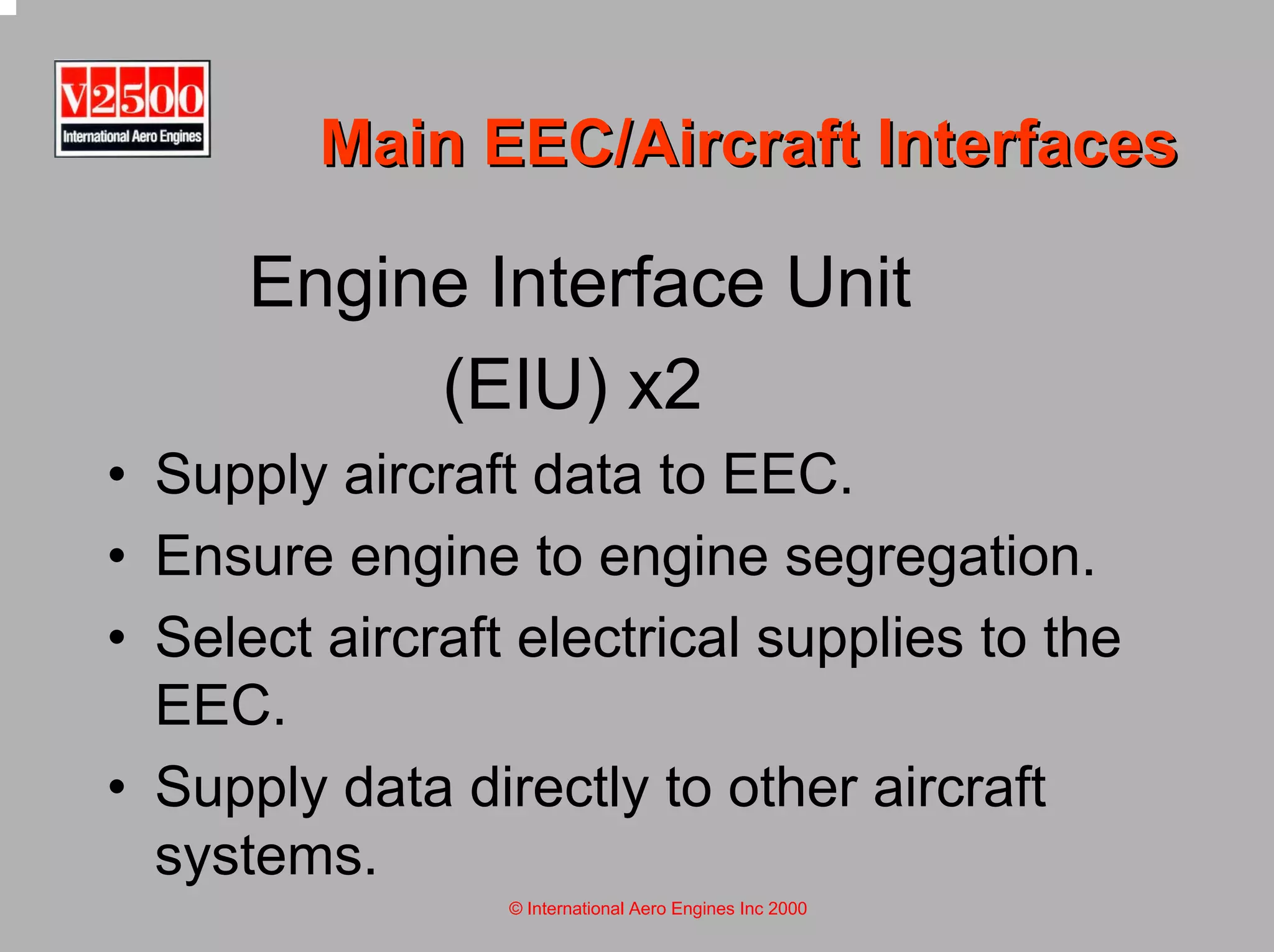 V2500
International Aero Engines

Main EEC/Aircraft Interfaces

Engine Interface Unit
(EIU) x2

• Supply aircraft data to EEC.
• Ensure engine to engine segregation.
• Select aircraft electrical supplies to the EEC.
• Supply data directly to other aircraft systems.

© International Aero Engines Inc 2000